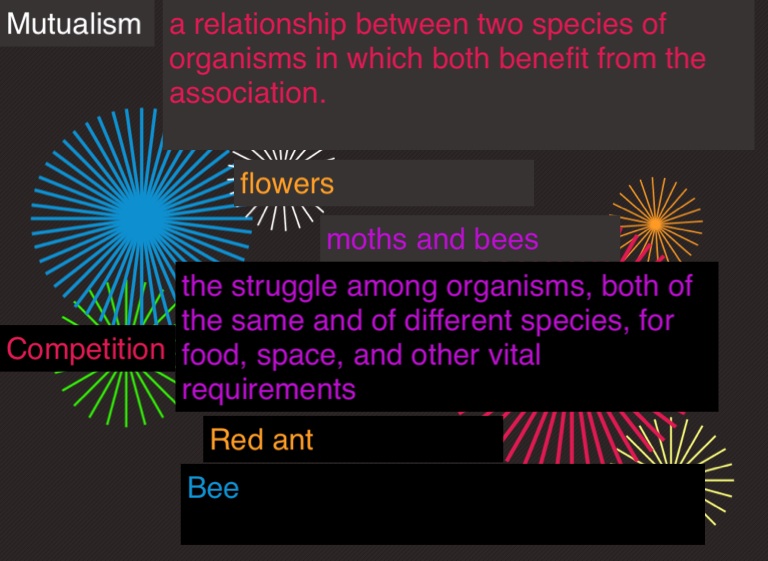 Mutualism

a relationship between two species of organisms in which both benefit from the association.

flowers

moths and bees

Competition

the struggle among organisms, both of the same and of different species, for food, space, and other vital requirements

Red ant

Bee